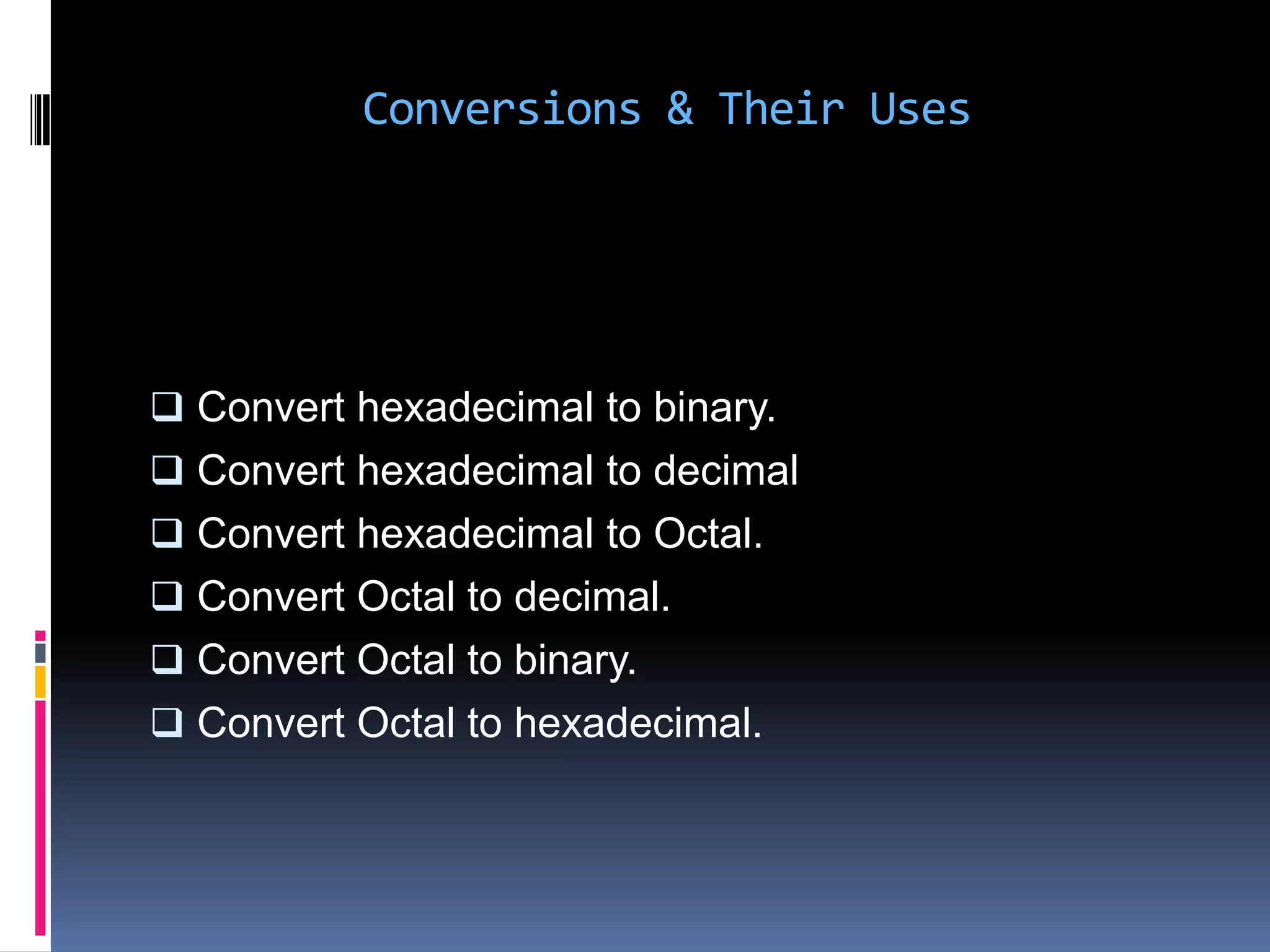 Conversions & Their Uses

❑ Convert hexadecimal to binary.
❑ Convert hexadecimal to decimal
❑ Convert hexadecimal to Octal.
❑ Convert Octal to decimal.
❑ Convert Octal to binary.
❑ Convert Octal to hexadecimal.